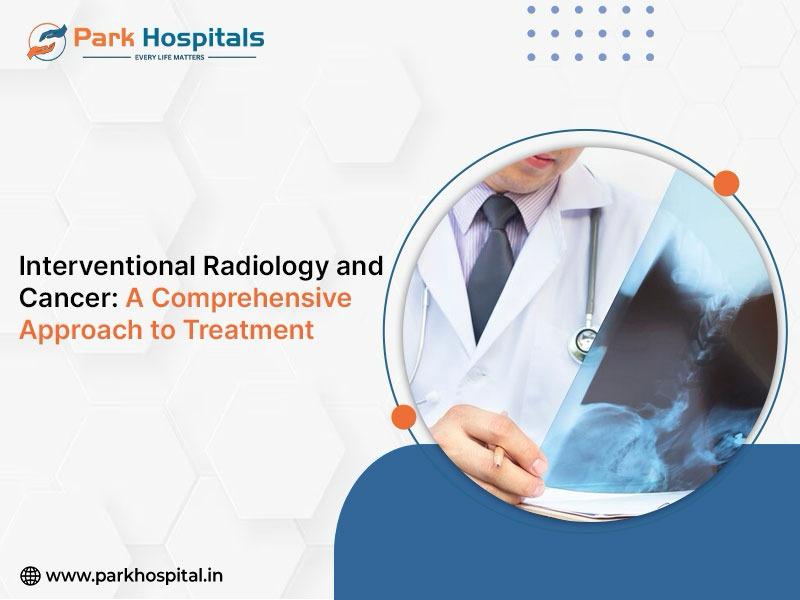 Park Hospitals
EVERY LIFE MATTERS

Interventional Radiology and Cancer: A Comprehensive Approach to Treatment

www.parkhospital.in